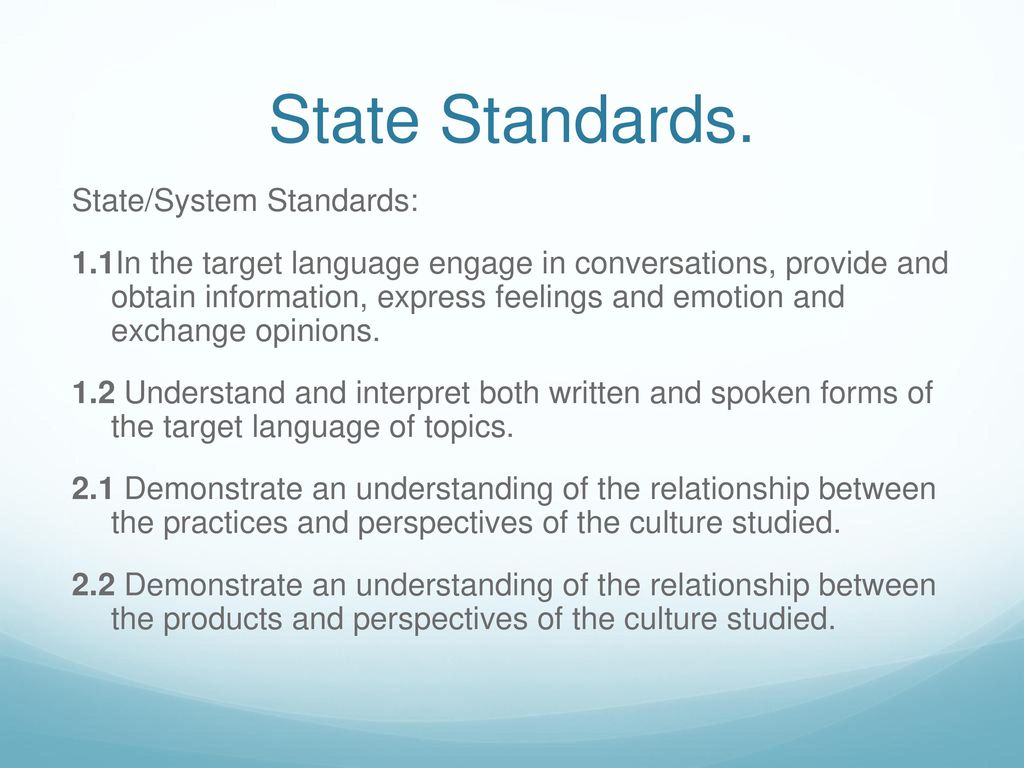 State Standards.

State/System Standards:

1.1In the target language engage in conversations, provide and obtain information, express feelings and emotion and exchange opinions.

1.2 Understand and interpret both written and spoken forms of the target language of topics.

2.1 Demonstrate an understanding of the relationship between the practices and perspectives of the culture studied.

2.2 Demonstrate an understanding of the relationship between the products and perspectives of the culture studied.